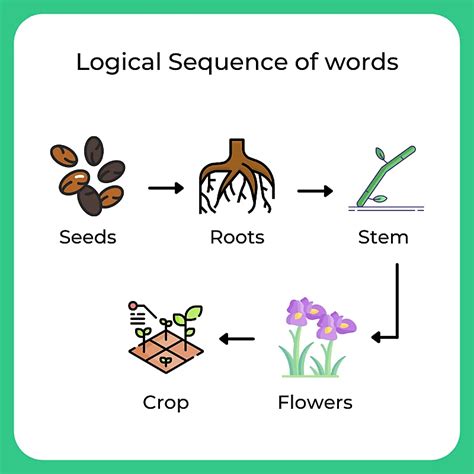 Logical Sequence of words

Seeds

Roots

Stem

Flowers

Crop